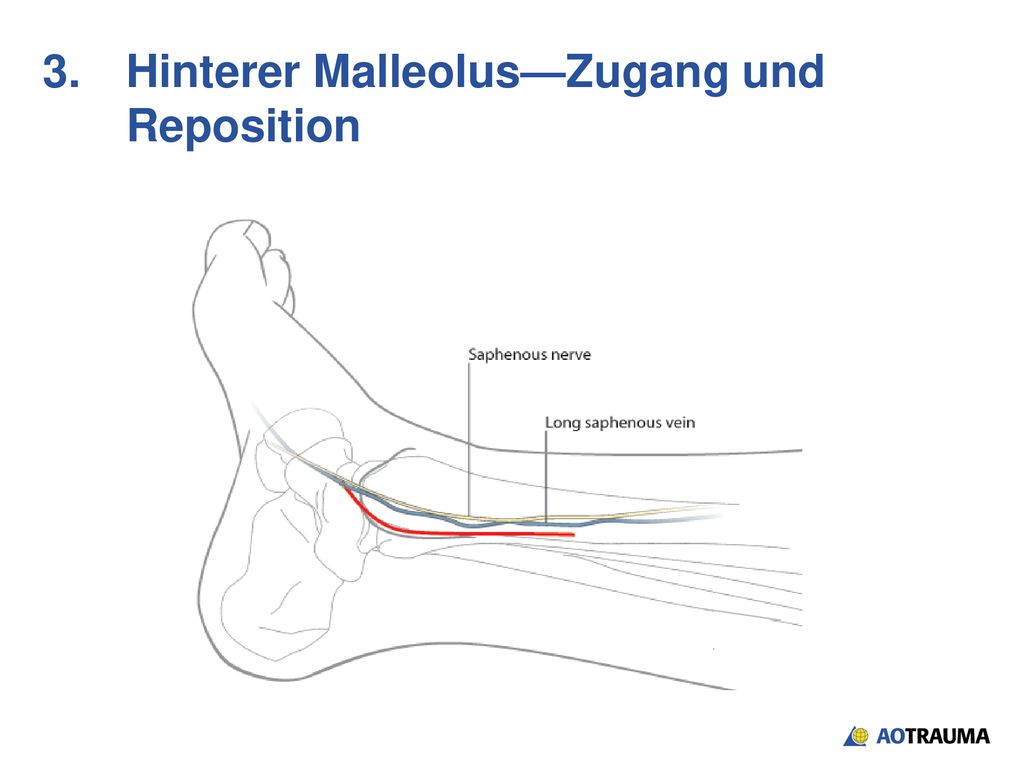 3. Hinterer Malleolus—Zugang und Reposition

Saphenous nerve

Long saphenous vein

AOTRAUMA